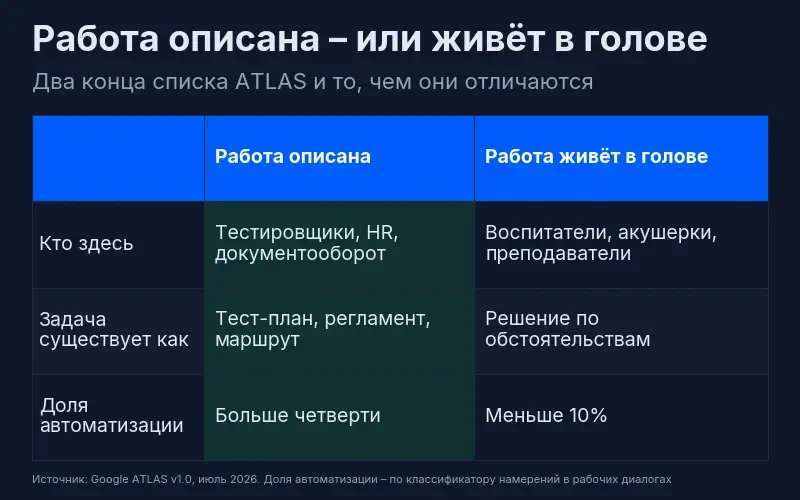 Работа описана – или живёт в голове

Два конца списка ATLAS и то, чем они отличаются

| | Работа описана | Работа живёт в голове |
|---|---|---|
| Кто здесь | Тестировщики, HR, документооборот | Воспитатели, акушерки, преподаватели |
| Задача существует как | Тест-план, регламент, маршрут | Решение по обстоятельствам |
| Доля автоматизации | Больше четверти | Меньше 10% |

Источник: Google ATLAS v1.0, июль 2026. Доля автоматизации – по классификатору намерений в рабочих диалогах